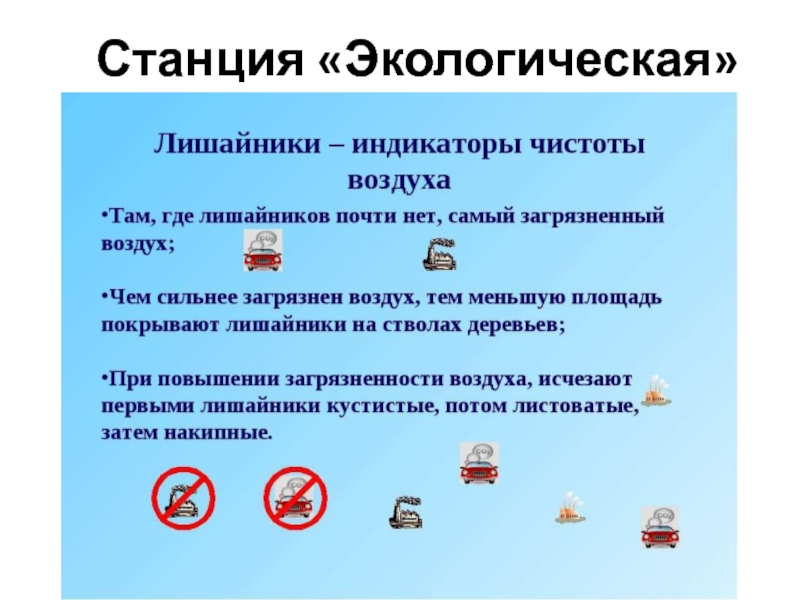 Станция «Экологическая»

Лишайники – индикаторы чистоты воздуха

•Там, где лишайников почти нет, самый загрязненный воздух;

•Чем сильнее загрязнен воздух, тем меньшую площадь покрывают лишайники на стволах деревьев;

•При повышении загрязненности воздуха, исчезают первыми лишайники кустистые, потом листоватые, затем накипные.